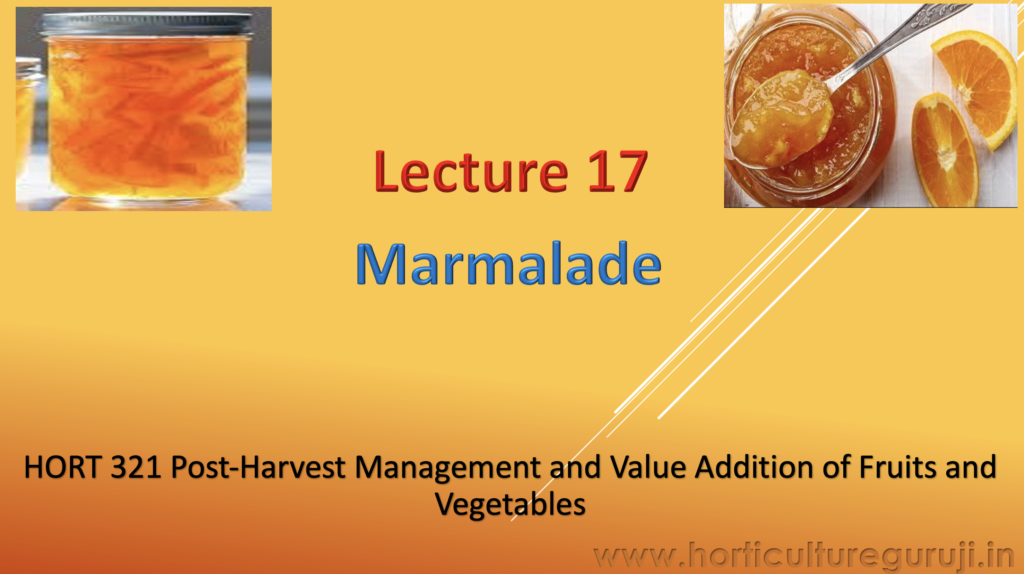 Lecture 17

Marmalade

HORT 321 Post-Harvest Management and Value Addition of Fruits and Vegetables

www.horticultureguruji.in